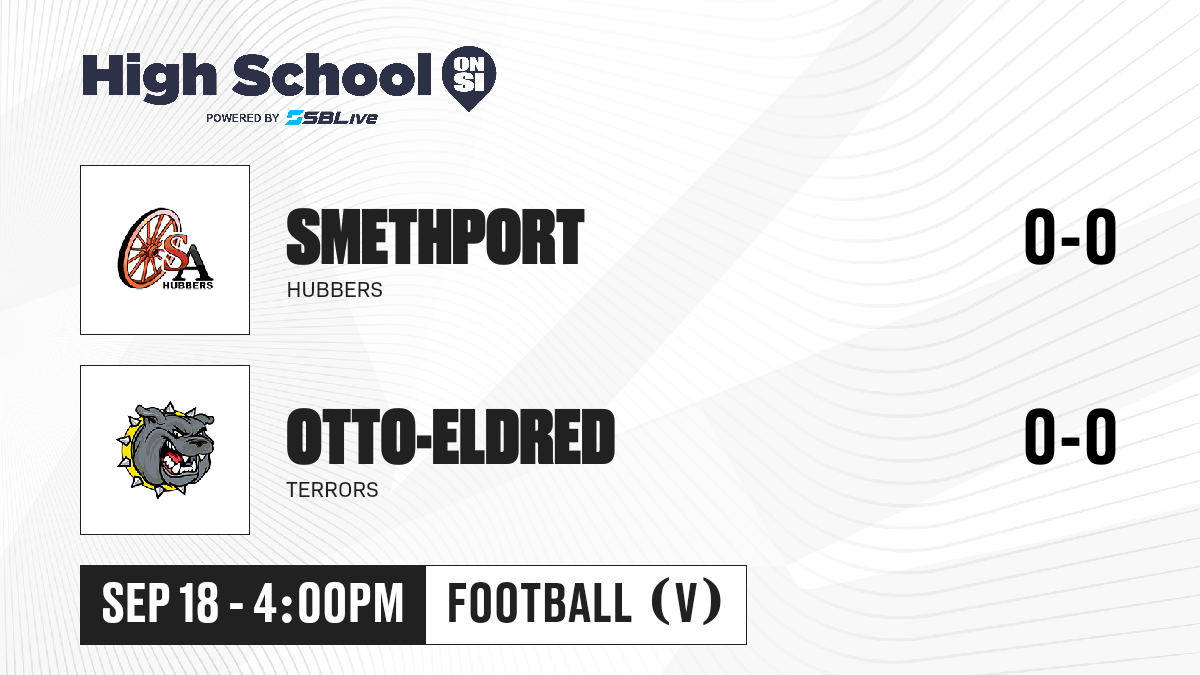 High School ON SI
POWERED BY SBLive

SA
HUBBERS

SMETHPORT
HUBBERS
0-0

OTTO-ELDRED
TERRORS
0-0

SEP 18 - 4:00PM
FOOTBALL (V)